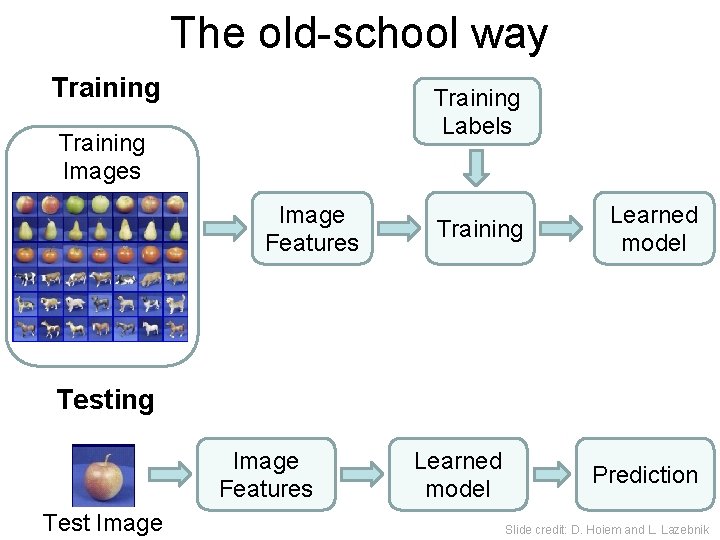 The old-school way

Training

Training Images

Training Labels

Image Features

Training

Learned model

Testing

Test Image

Image Features

Learned model

Prediction

Slide credit: D. Hoiem and L. Lazebnik